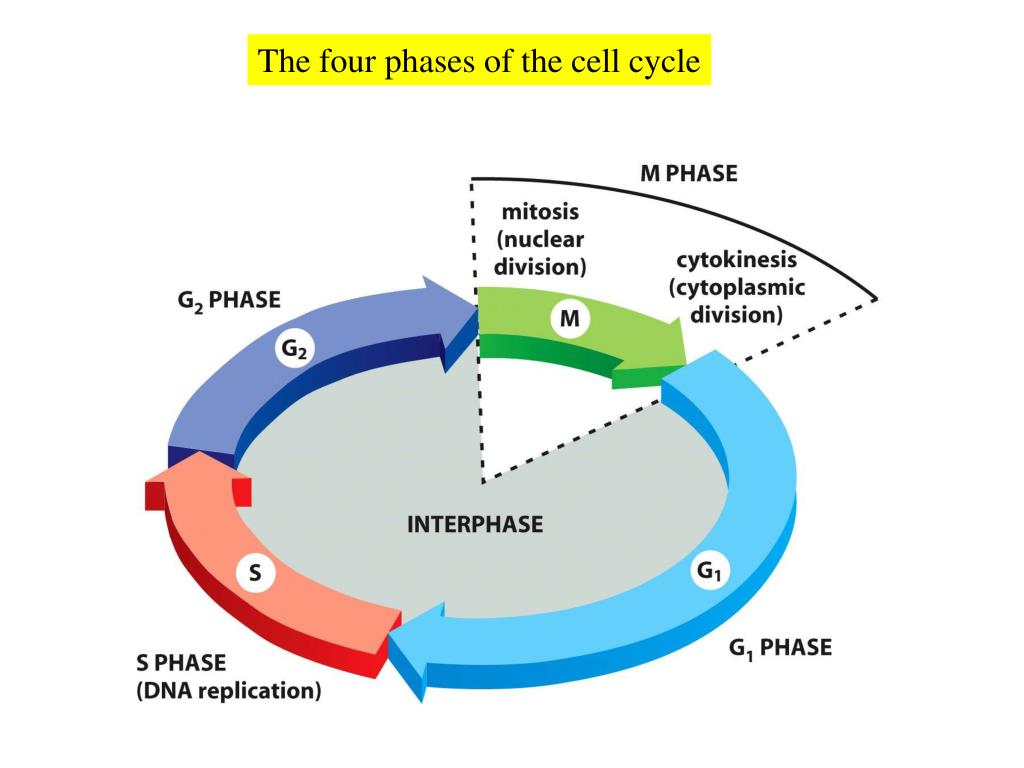 The four phases of the cell cycle

M PHASE

mitosis (nuclear division)

cytokinesis (cytoplasmic division)

$G_2$ PHASE

$G_2$

M

INTERPHASE

S

$G_1$

S PHASE (DNA replication)

$G_1$ PHASE